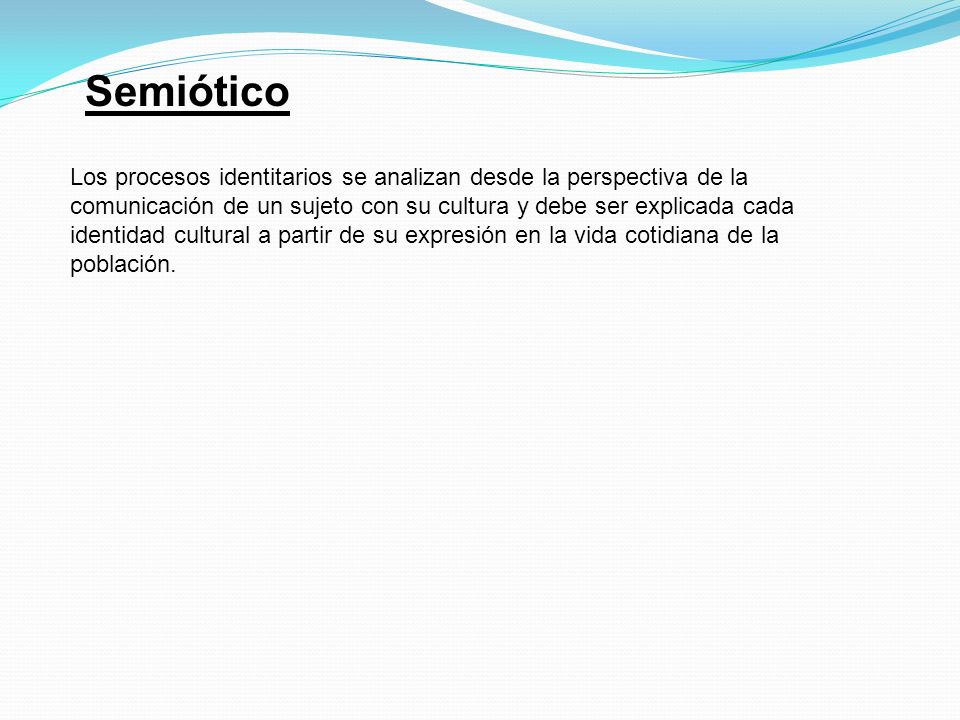 Semiótico

Los procesos identitarios se analizan desde la perspectiva de la comunicación de un sujeto con su cultura y debe ser explicada cada identidad cultural a partir de su expresión en la vida cotidiana de la población.